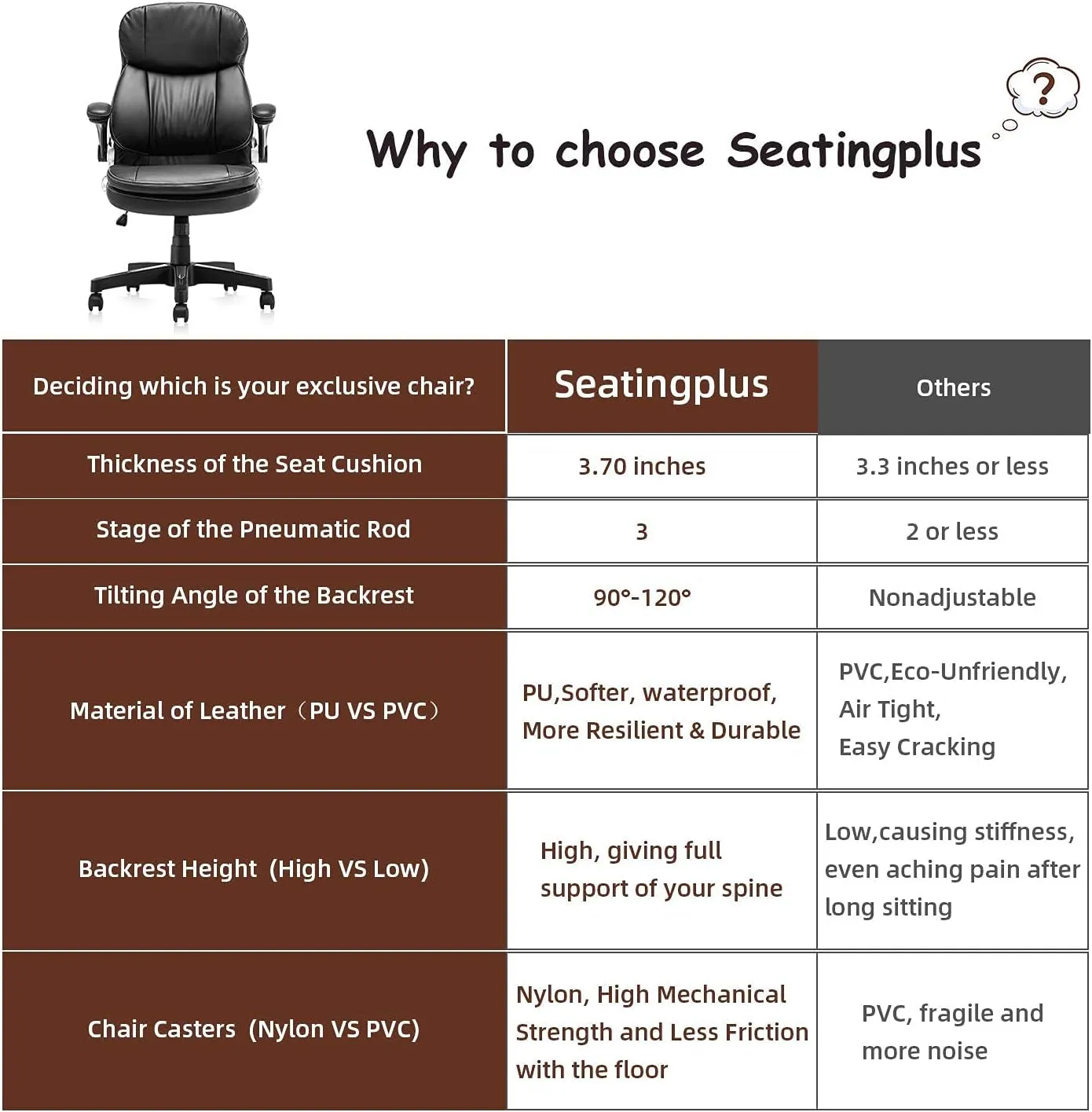 Why to choose Seatingplus

?

| Deciding which is your exclusive chair? | Seatingplus | Others |
|---|---|---|
| Thickness of the Seat Cushion | 3.70 inches | 3.3 inches or less |
| Stage of the Pneumatic Rod | 3 | 2 or less |
| Tilting Angle of the Backrest | 90°-120° | Nonadjustable |
| Material of Leather（PU VS PVC） | PU,Softer, waterproof, More Resilient & Durable | PVC,Eco-Unfriendly, Air Tight, Easy Cracking |
| Backrest Height (High VS Low) | High, giving full support of your spine | Low,causing stiffness, even aching pain after long sitting |
| Chair Casters (Nylon VS PVC) | Nylon, High Mechanical Strength and Less Friction with the floor | PVC, fragile and more noise |